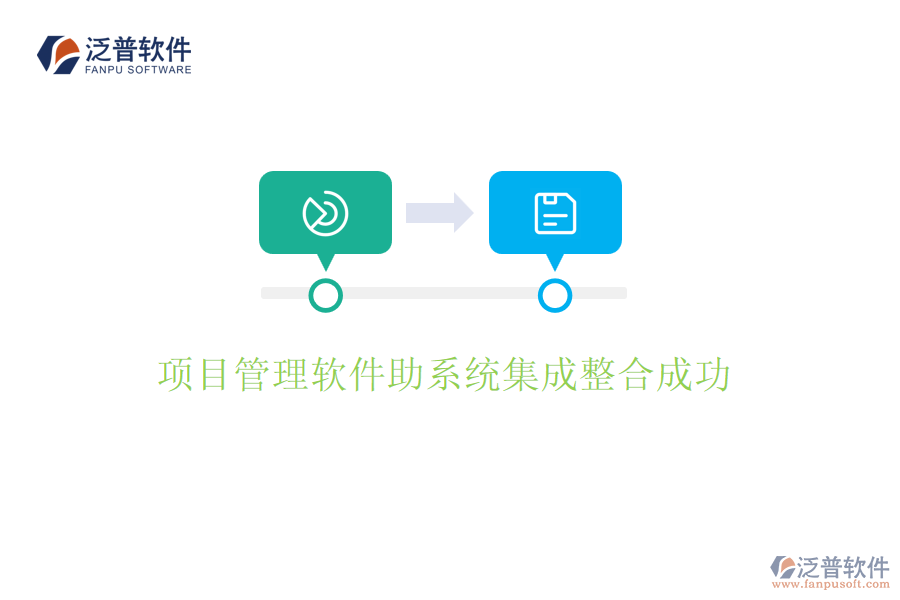 泛普软件
FANPU SOFTWARE

项目管理软件助系统集成整合成功

泛普软件
www.fanpusoft.com